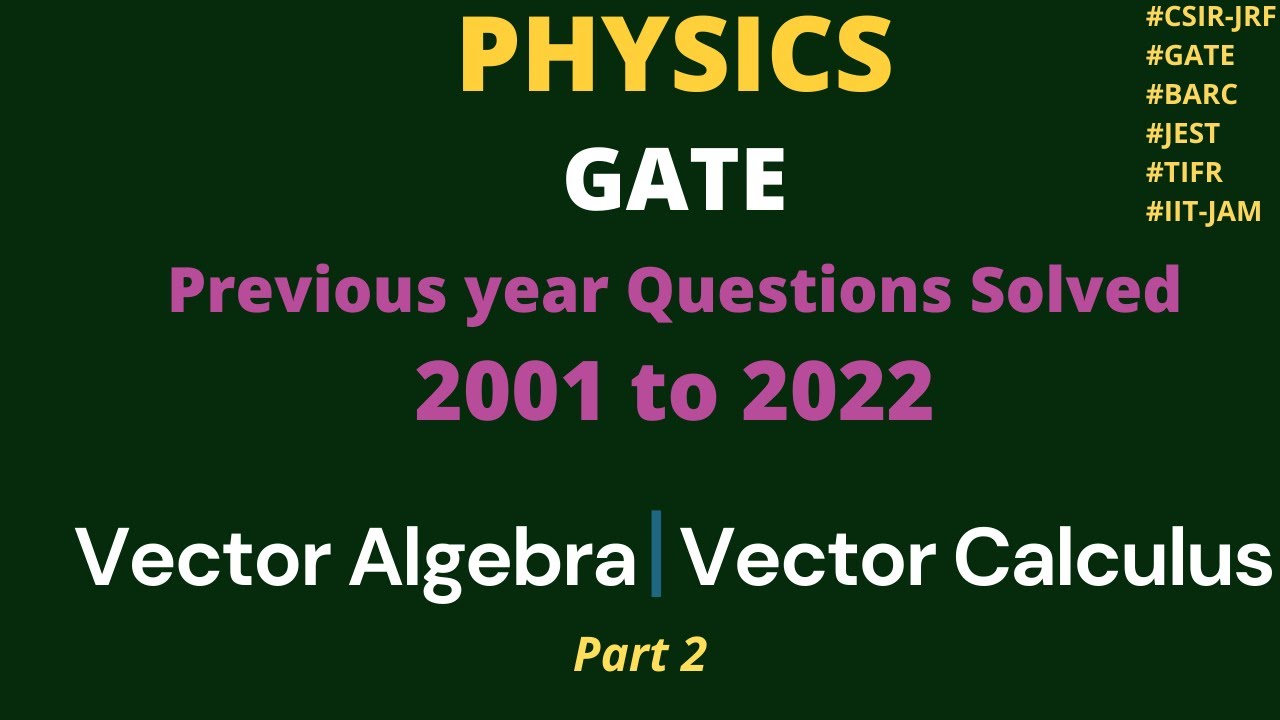 PHYSICS

GATE

Previous year Questions Solved

2001 to 2022

Vector Algebra | Vector Calculus

Part 2

#CSIR-JRF
#GATE
#BARC
#JEST
#TIFR
#IIT-JAM